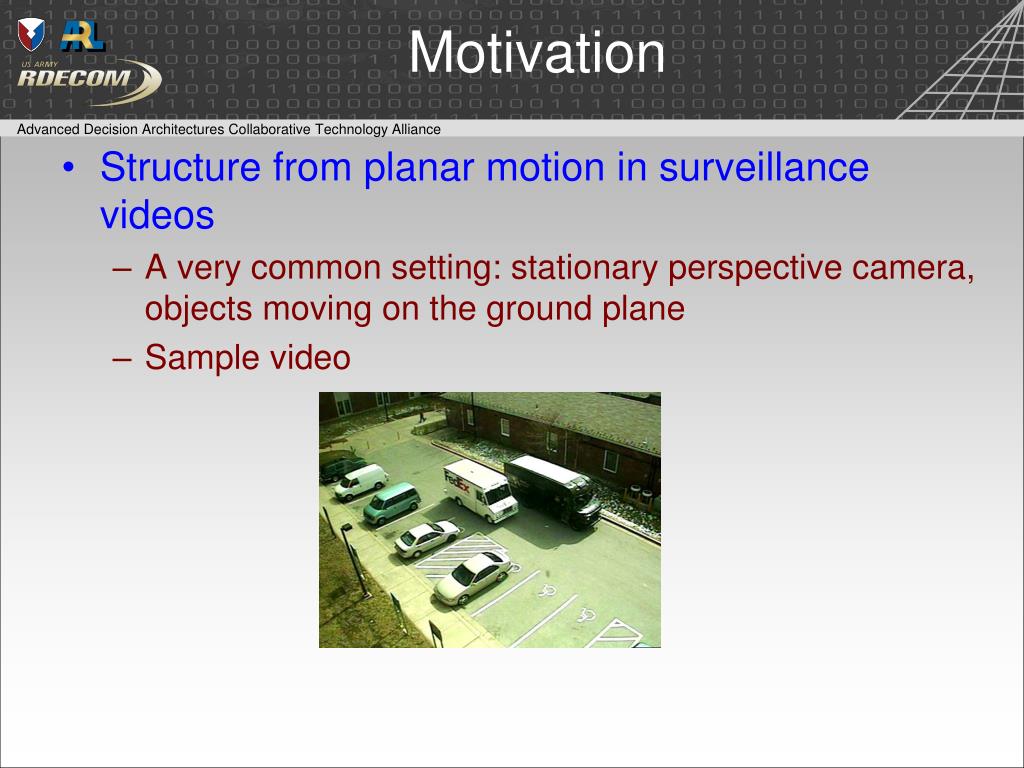 ARL
US ARMY
RDECOM

Motivation

Advanced Decision Architectures Collaborative Technology Alliance

• Structure from planar motion in surveillance videos
– A very common setting: stationary perspective camera, objects moving on the ground plane
– Sample video

FedEx